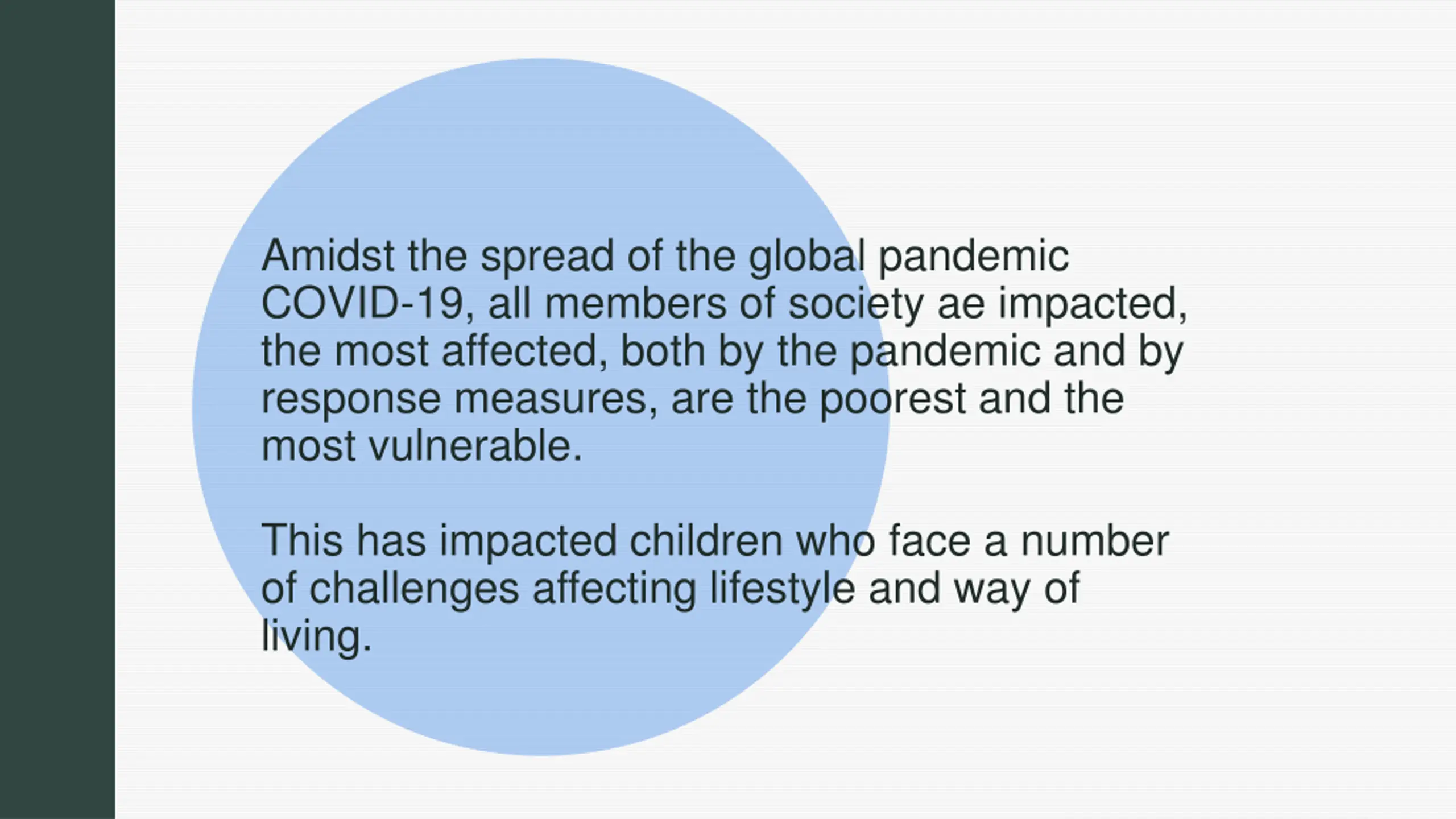 Amidst the spread of the global pandemic COVID-19, all members of society ae impacted, the most affected, both by the pandemic and by response measures, are the poorest and the most vulnerable.

This has impacted children who face a number of challenges affecting lifestyle and way of living.